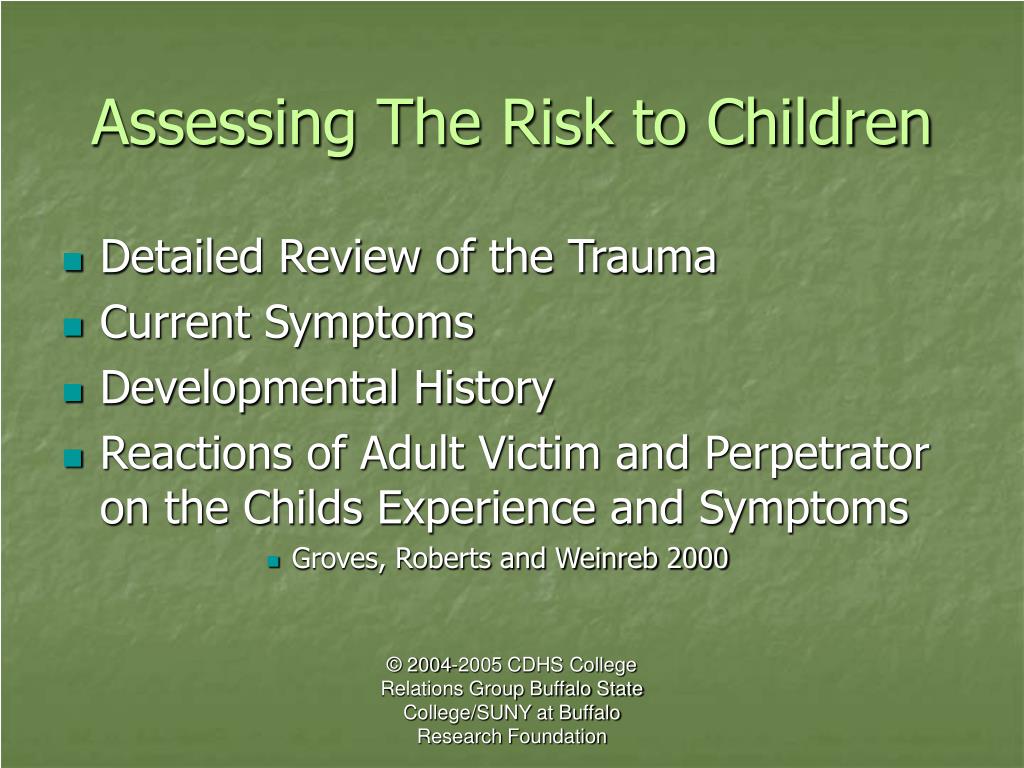 Assessing The Risk to Children

- Detailed Review of the Trauma
- Current Symptoms
- Developmental History
- Reactions of Adult Victim and Perpetrator on the Childs Experience and Symptoms
  - Groves, Roberts and Weinreb 2000

© 2004-2005 CDHS College Relations Group Buffalo State College/SUNY at Buffalo Research Foundation